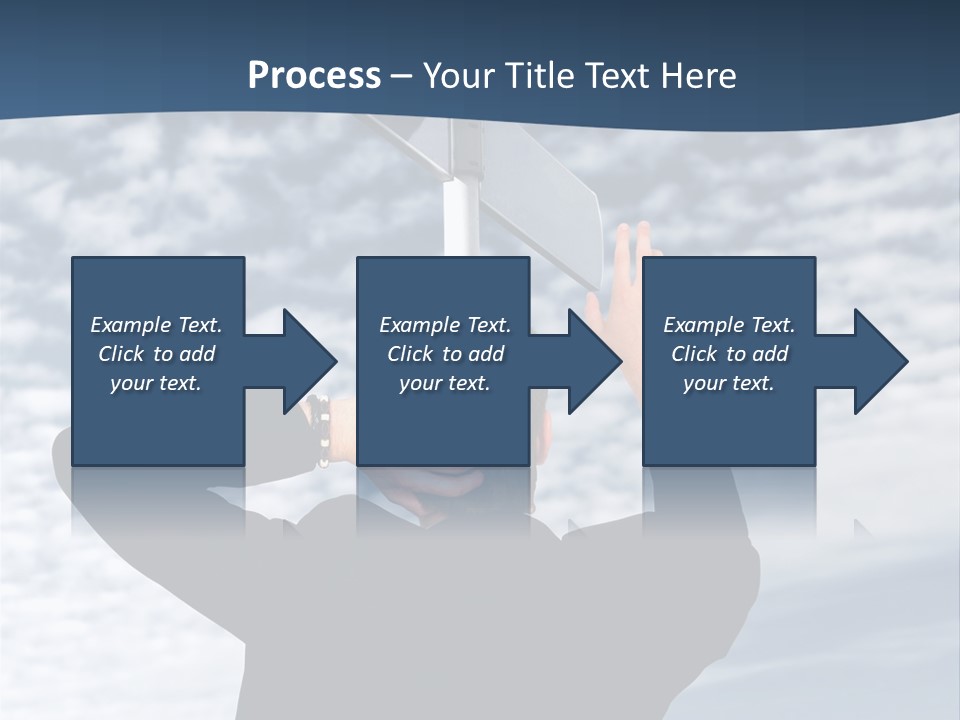 Process – Your Title Text Here

Example Text. Click to add your text.

Example Text. Click to add your text.

Example Text. Click to add your text.